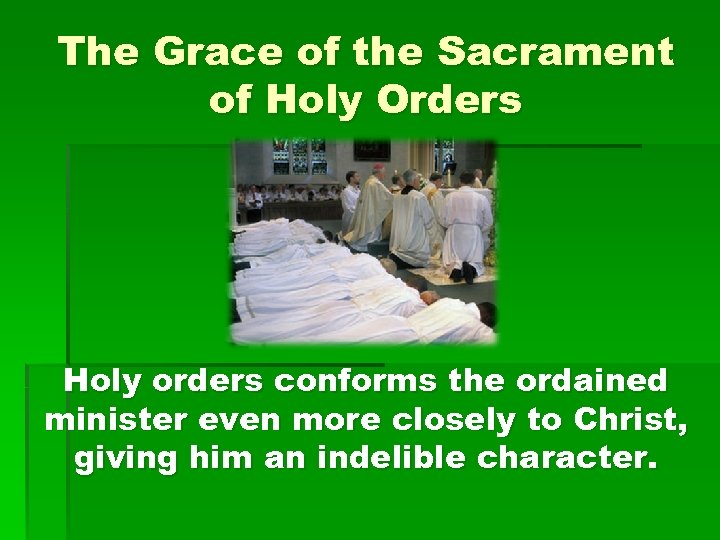 The Grace of the Sacrament of Holy Orders

Holy orders conforms the ordained minister even more closely to Christ, giving him an indelible character.